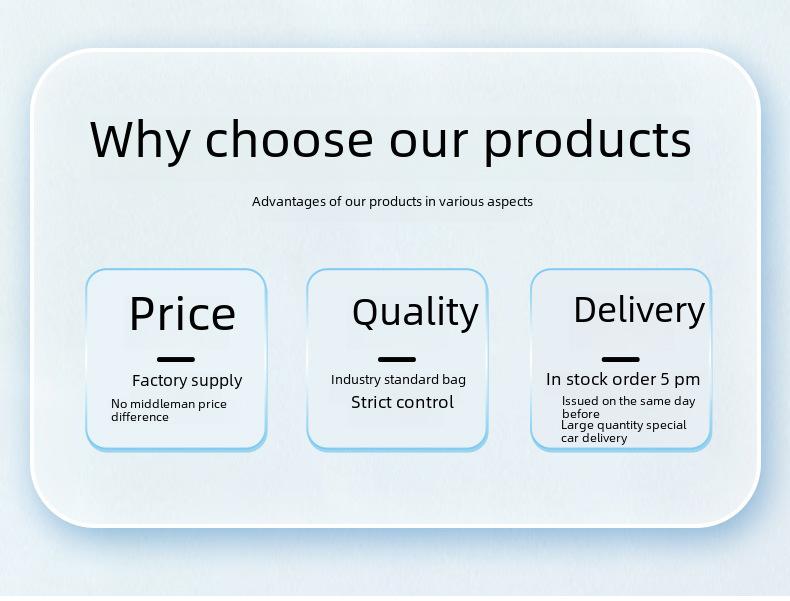 Why choose our products

Advantages of our products in various aspects

Price

Factory supply

No middleman price difference

Quality

Industry standard bag

Strict control

Delivery

In stock order 5 pm

Issued on the same day before

Large quantity special car delivery